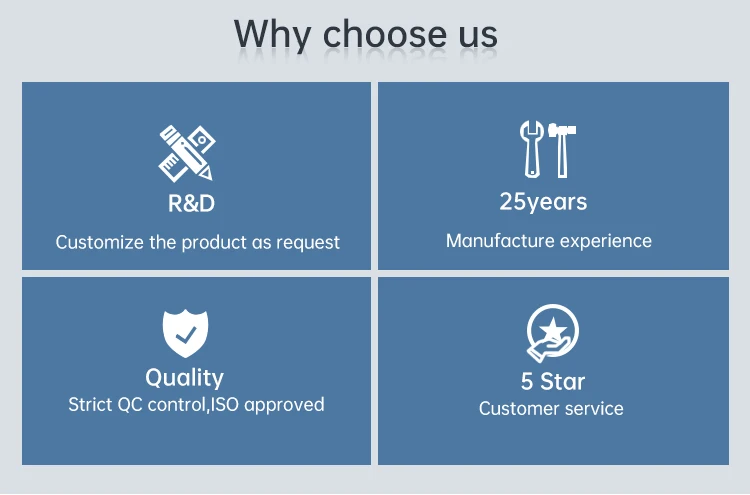 Why choose us

R&D
Customize the product as request

25years
Manufacture experience

Quality
Strict QC control,ISO approved

5 Star
Customer service